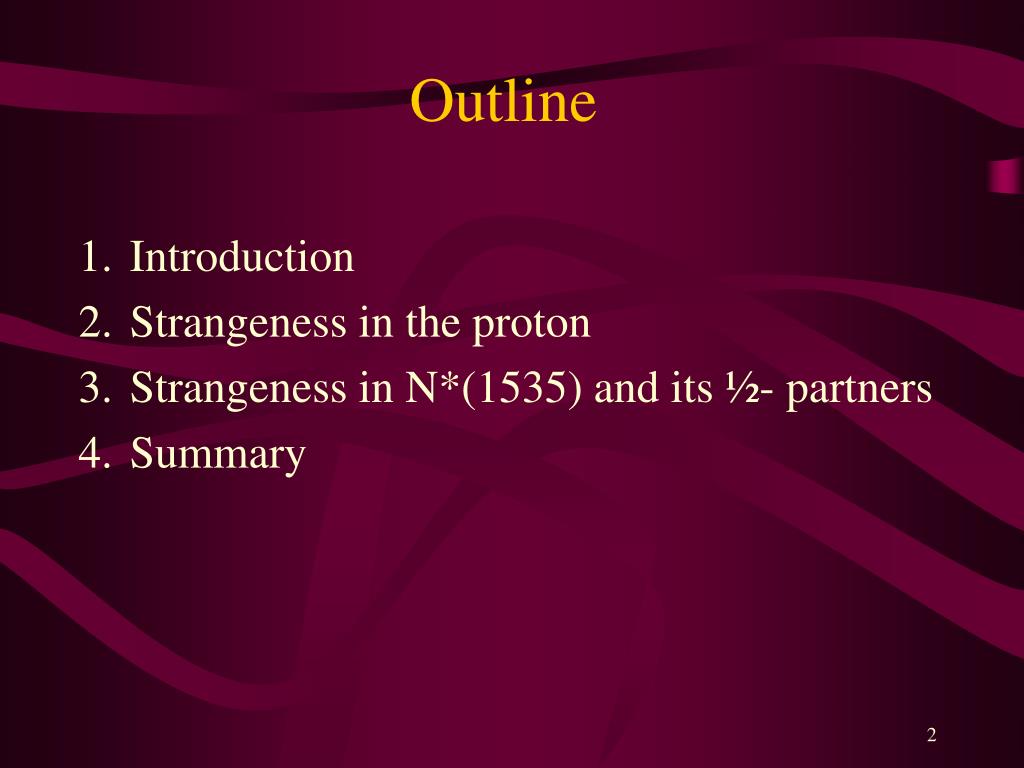 Outline

1. Introduction
2. Strangeness in the proton
3. Strangeness in N*(1535) and its ½- partners
4. Summary

2